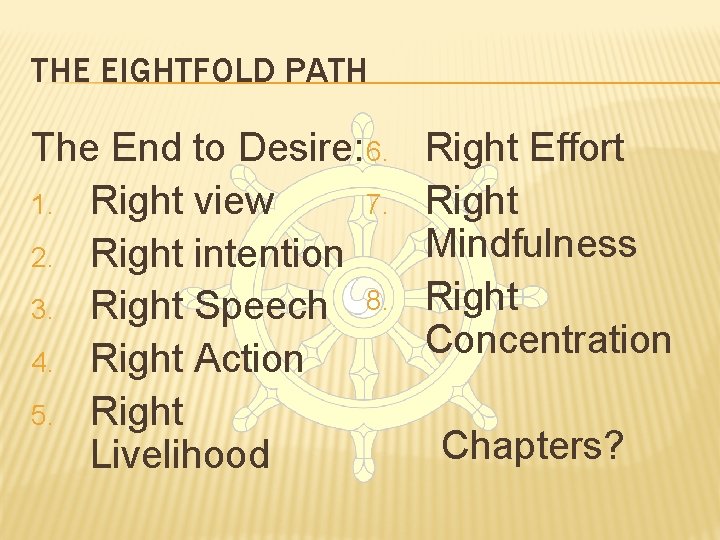 THE EIGHTFOLD PATH

The End to Desire:
1. Right view
2. Right intention
3. Right Speech
4. Right Action
5. Right Livelihood

6. Right Effort
7. Right Mindfulness
8. Right Concentration

Chapters?